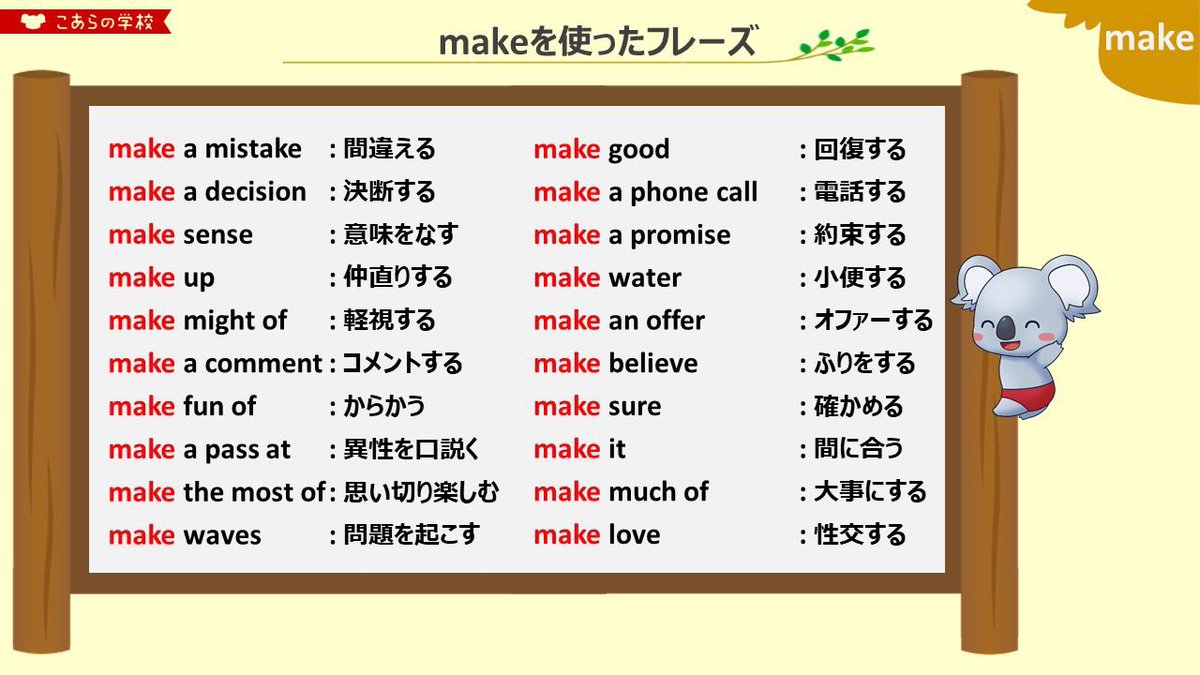 こあらの学校

makeを使ったフレーズ

make

make a mistake : 間違える
make a decision : 決断する
make sense : 意味をなす
make up : 仲直りする
make might of : 軽視する
make a comment : コメントする
make fun of : からかう
make a pass at : 異性を口説く
make the most of : 思い切り楽しむ
make waves : 問題を起こす

make good : 回復する
make a phone call : 電話する
make a promise : 約束する
make water : 小便する
make an offer : オファーする
make believe : ふりをする
make sure : 確かめる
make it : 間に合う
make much of : 大事にする
make love : 性交する